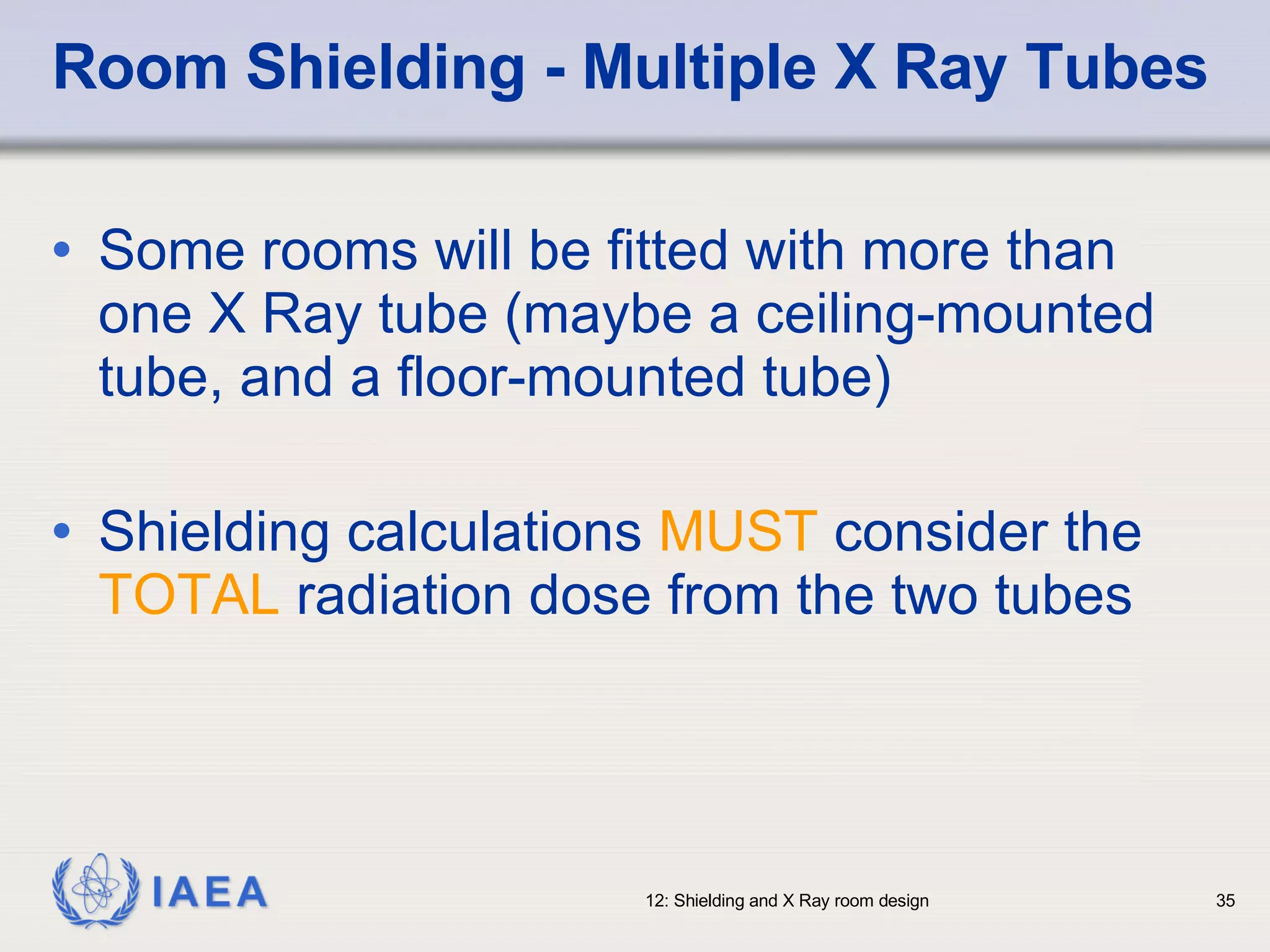 Room Shielding - Multiple X Ray Tubes

• Some rooms will be fitted with more than one X Ray tube (maybe a ceiling-mounted tube, and a floor-mounted tube)

• Shielding calculations MUST consider the TOTAL radiation dose from the two tubes

IAEA

12: Shielding and X Ray room design

35